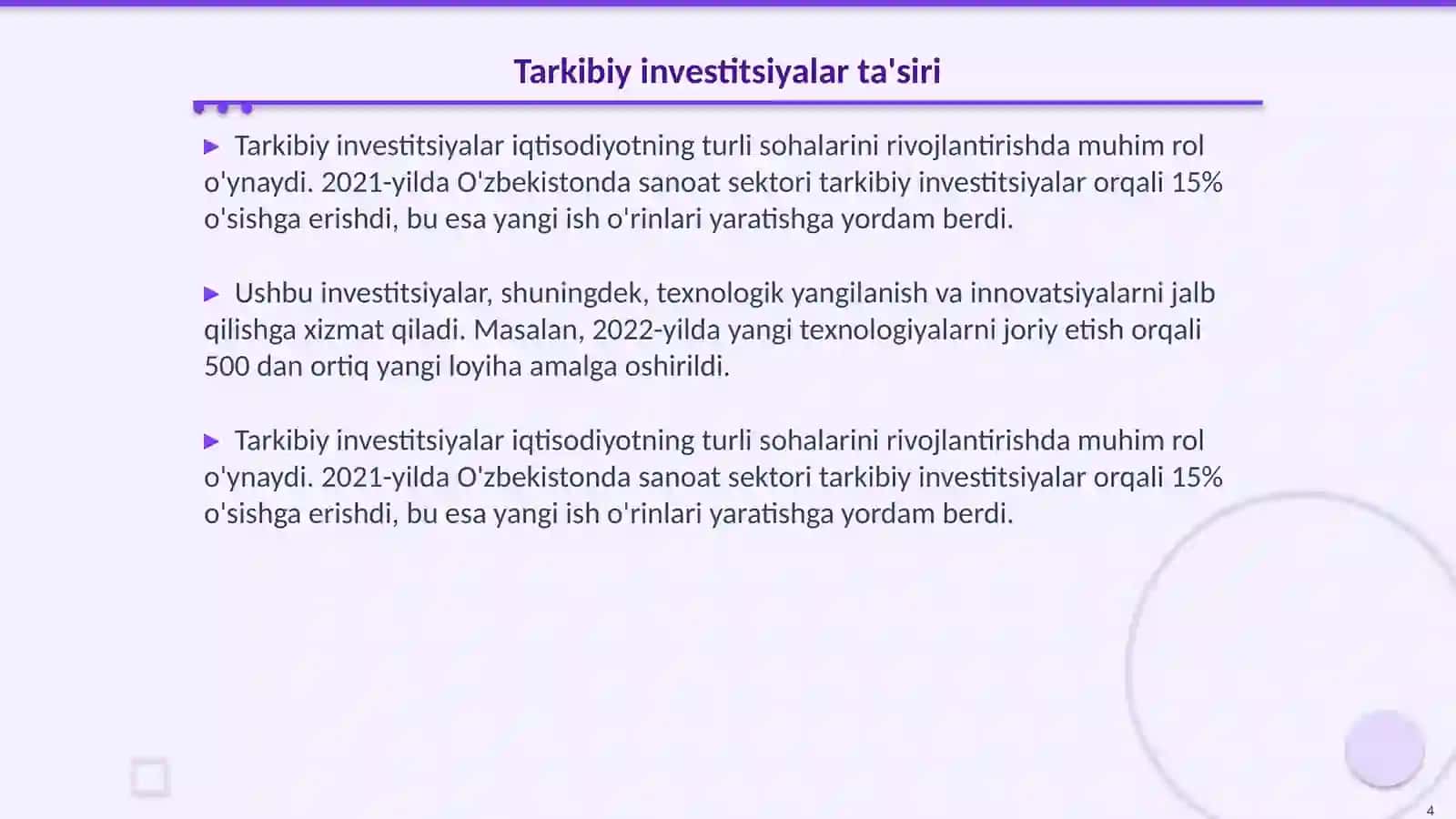 Tarkibiy investitsiyalar ta'siri

▶ Tarkibiy investitsiyalar iqtisodiyotning turli sohalarini rivojlantirishda muhim rol o'ynaydi. 2021-yilda O'zbekistonda sanoat sektori tarkibiy investitsiyalar orqali 15% o'sishga erishdi, bu esa yangi ish o'rinlari yaratishga yordam berdi.

▶ Ushbu investitsiyalar, shuningdek, texnologik yangilanish va innovatsiyalarni jalb qilishga xizmat qiladi. Masalan, 2022-yilda yangi texnologiyalarni joriy etish orqali 500 dan ortiq yangi loyiha amalga oshirildi.

▶ Tarkibiy investitsiyalar iqtisodiyotning turli sohalarini rivojlantirishda muhim rol o'ynaydi. 2021-yilda O'zbekistonda sanoat sektori tarkibiy investitsiyalar orqali 15% o'sishga erishdi, bu esa yangi ish o'rinlari yaratishga yordam berdi.

4